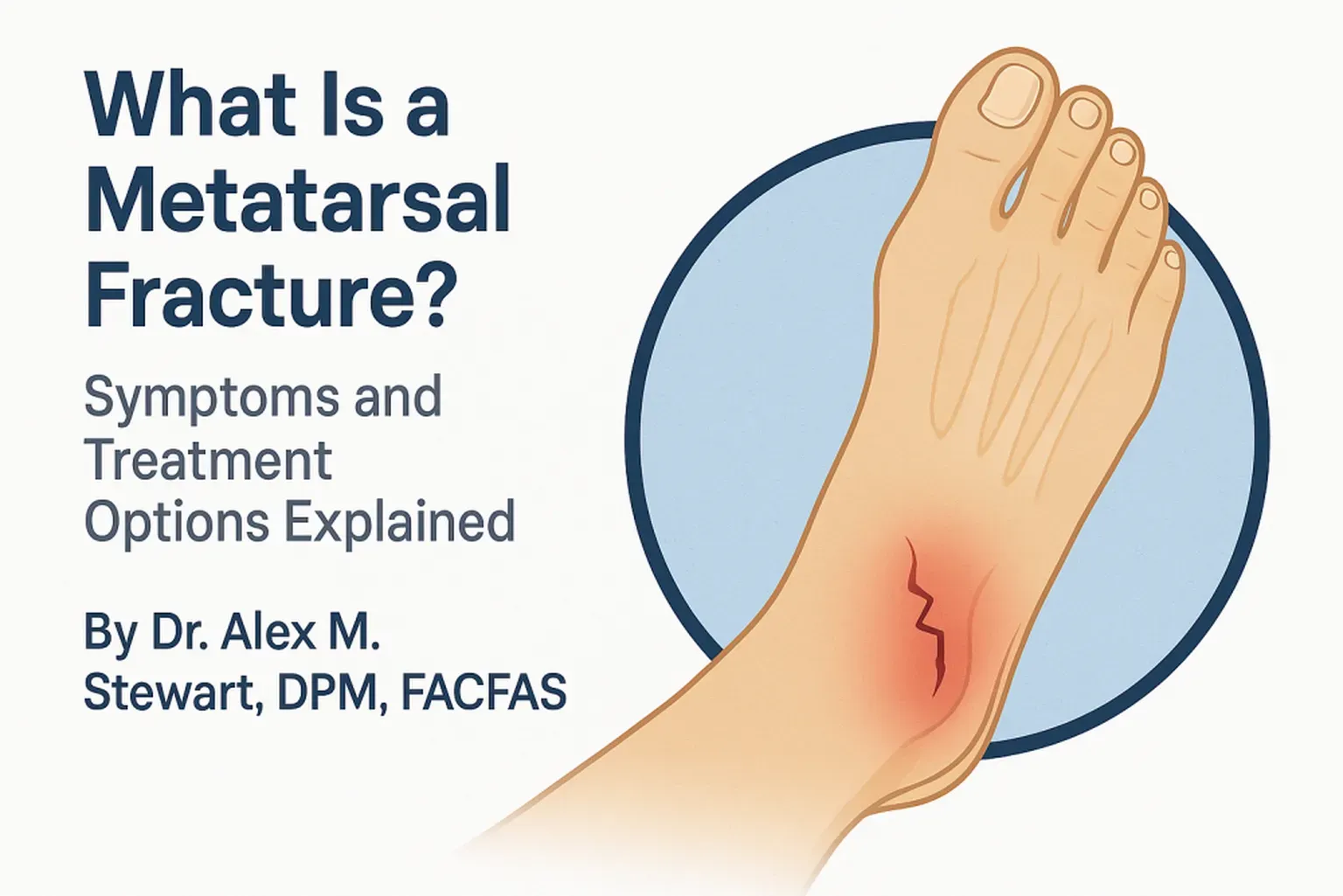 What Is a Metatarsal Fracture?

Symptoms and Treatment Options Explained

By Dr. Alex M. Stewart, DPM, FACFAS